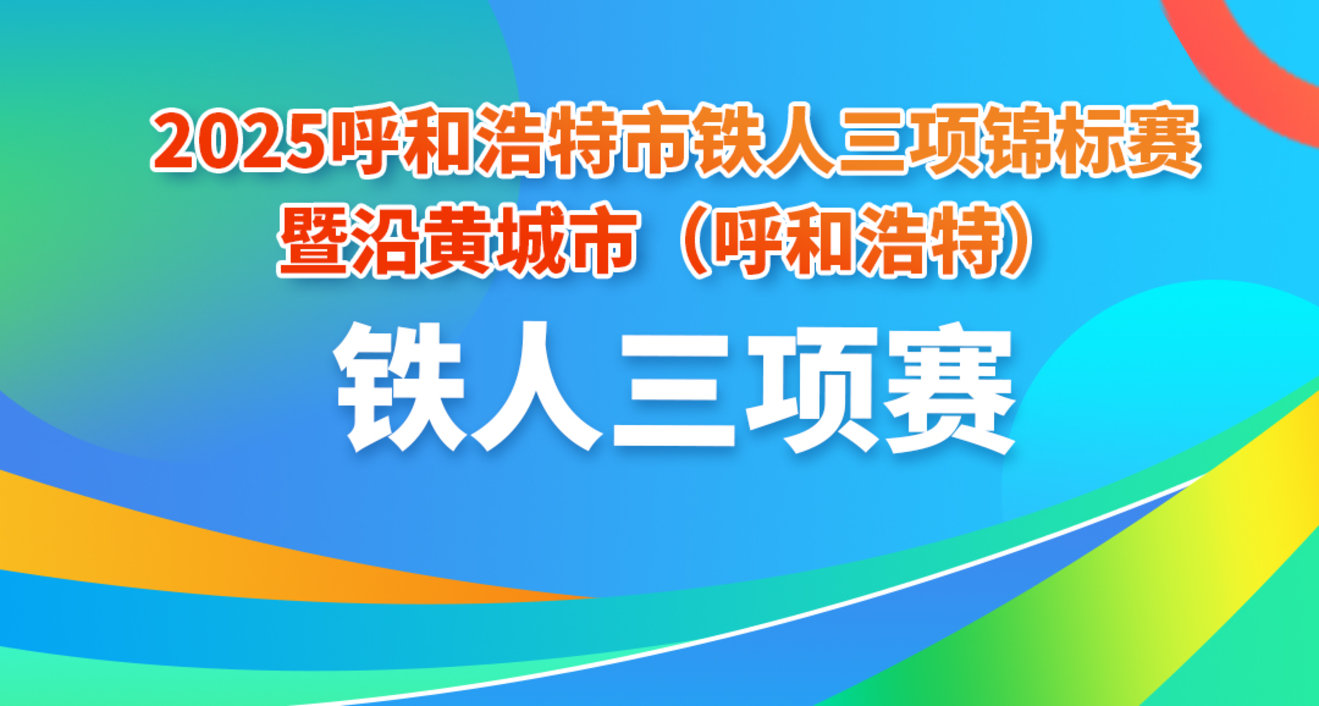 2025呼和浩特市铁人三项锦标赛
暨沿黄城市（呼和浩特）

铁人三项赛